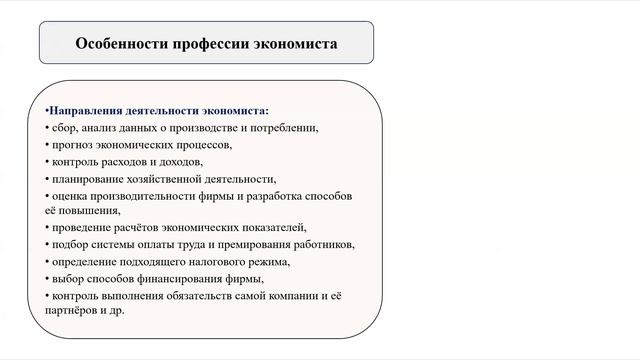 Особенности профессии экономиста

•Направления деятельности экономиста:
• сбор, анализ данных о производстве и потреблении,
• прогноз экономических процессов,
• контроль расходов и доходов,
• планирование хозяйственной деятельности,
• оценка производительности фирмы и разработка способов её повышения,
• проведение расчётов экономических показателей,
• подбор системы оплаты труда и премирования работников,
• определение подходящего налогового режима,
• выбор способов финансирования фирмы,
• контроль выполнения обязательств самой компании и её партнёров и др.